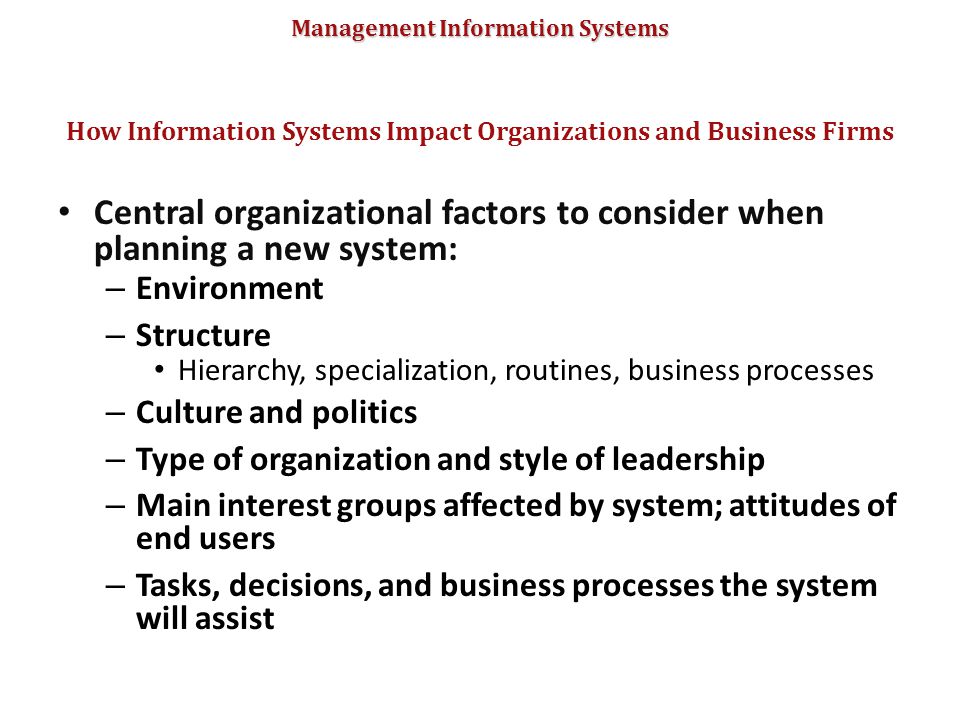 Management Information Systems

How Information Systems Impact Organizations and Business Firms

• Central organizational factors to consider when planning a new system:
– Environment
– Structure
• Hierarchy, specialization, routines, business processes
– Culture and politics
– Type of organization and style of leadership
– Main interest groups affected by system; attitudes of end users
– Tasks, decisions, and business processes the system will assist